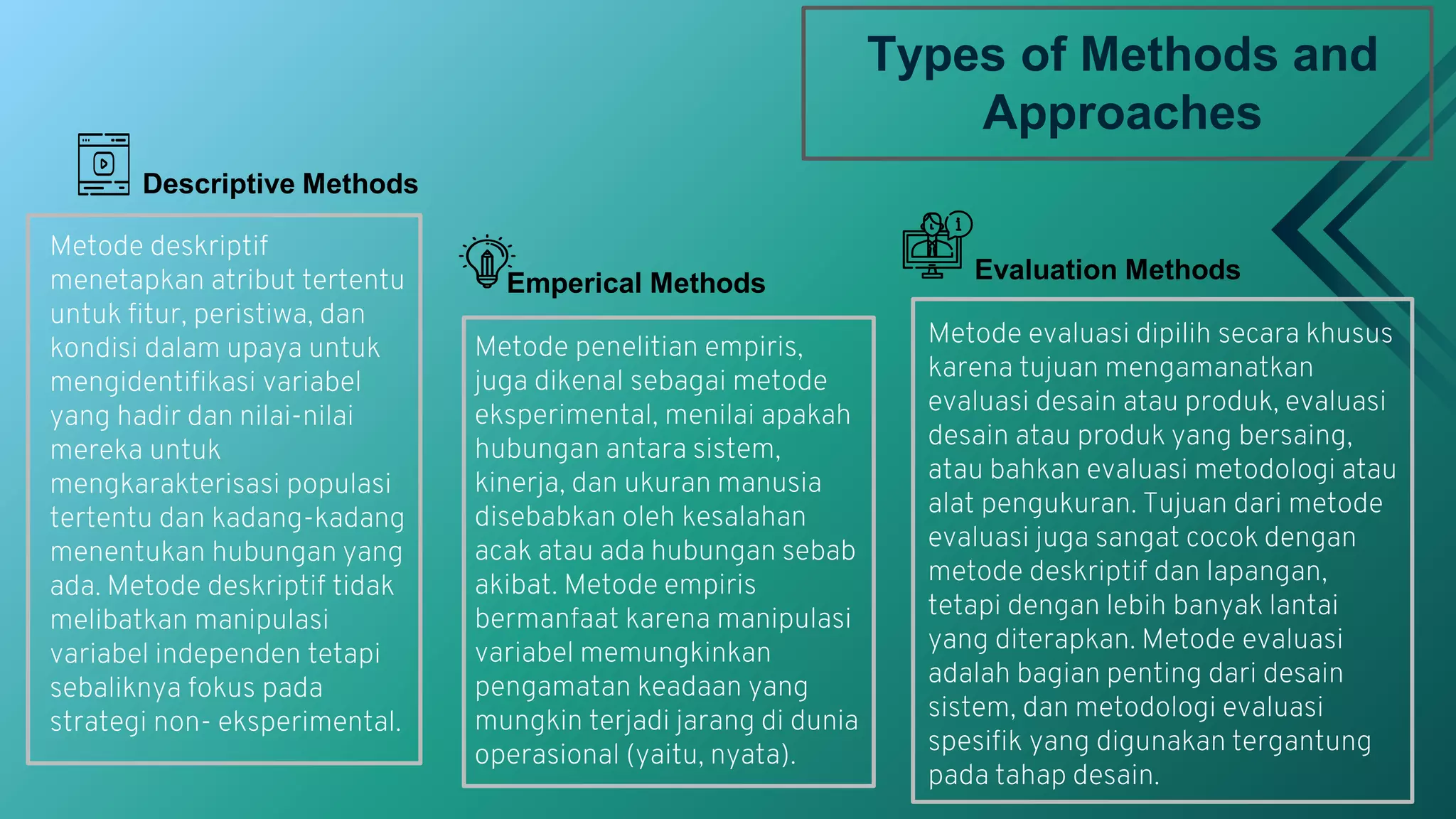 Types of Methods and Approaches

Descriptive Methods

Metode deskriptif menetapkan atribut tertentu untuk fitur, peristiwa, dan kondisi dalam upaya untuk mengidentifikasi variabel yang hadir dan nilai-nilai mereka untuk mengkarakterisasi populasi tertentu dan kadang-kadang menentukan hubungan yang ada. Metode deskriptif tidak melibatkan manipulasi variabel independen tetapi sebaliknya fokus pada strategi non- eksperimental.

Emperical Methods

Metode penelitian empiris, juga dikenal sebagai metode eksperimental, menilai apakah hubungan antara sistem, kinerja, dan ukuran manusia disebabkan oleh kesalahan acak atau ada hubungan sebab akibat. Metode empiris bermanfaat karena manipulasi variabel memungkinkan pengamatan keadaan yang mungkin terjadi jarang di dunia operasional (yaitu, nyata).

Evaluation Methods

Metode evaluasi dipilih secara khusus karena tujuan mengamanatkan evaluasi desain atau produk, evaluasi desain atau produk yang bersaing, atau bahkan evaluasi metodologi atau alat pengukuran. Tujuan dari metode evaluasi juga sangat cocok dengan metode deskriptif dan lapangan, tetapi dengan lebih banyak lantai yang diterapkan. Metode evaluasi adalah bagian penting dari desain sistem, dan metodologi evaluasi spesifik yang digunakan tergantung pada tahap desain.